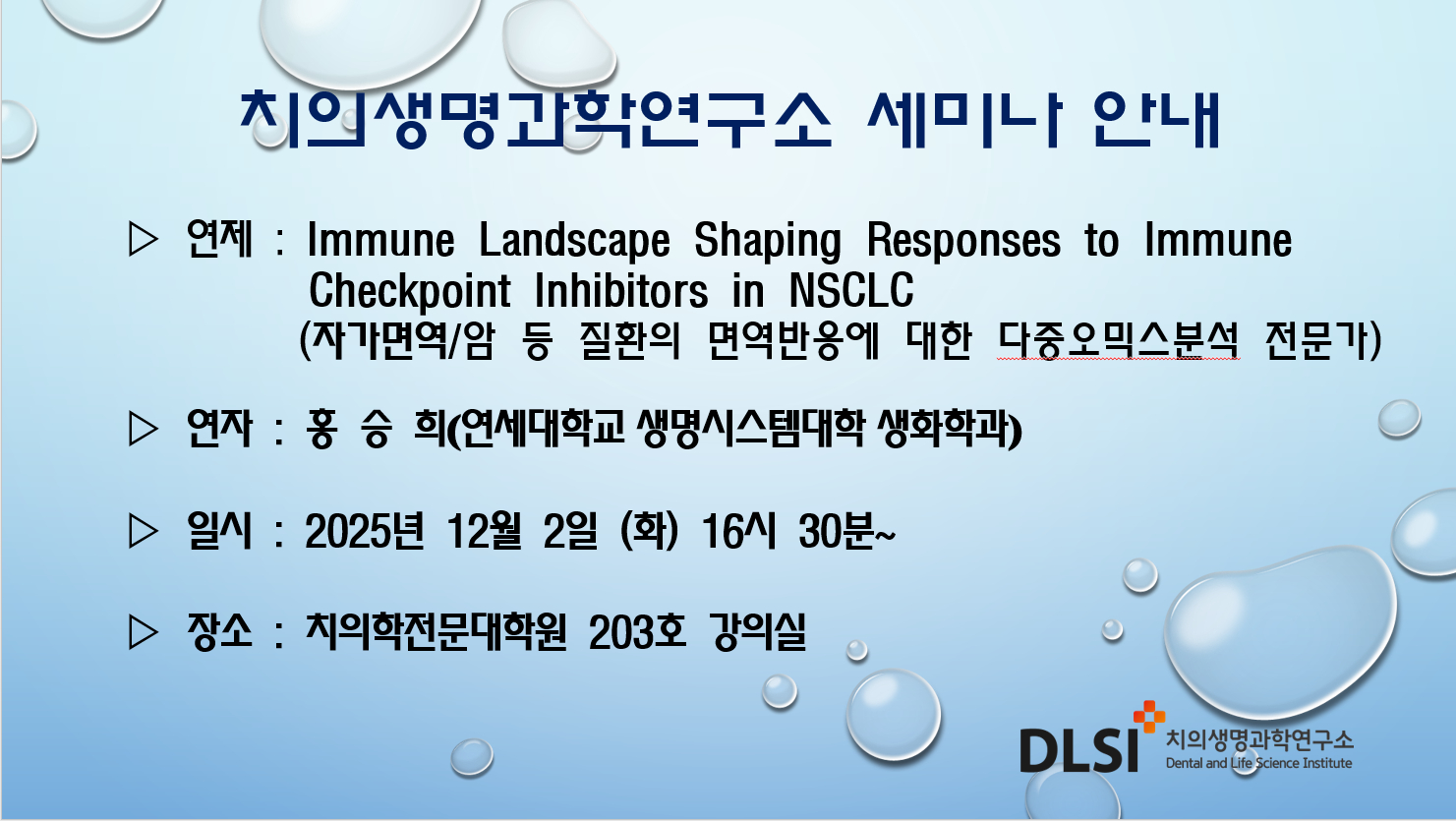 치의생명과학연구소 세미나 안내

▷ 연제 : Immune Landscape Shaping Responses to Immune Checkpoint Inhibitors in NSCLC
(자가면역/암 등 질환의 면역반응에 대한 다중오믹스분석 전문가)

▷ 연자 : 홍 승 희(연세대학교 생명시스템대학 생화학과)

▷ 일시 : 2025년 12월 2일 (화) 16시 30분~

▷ 장소 : 치의학전문대학원 203호 강의실

DLSI 치의생명과학연구소 Dental and Life Science Institute